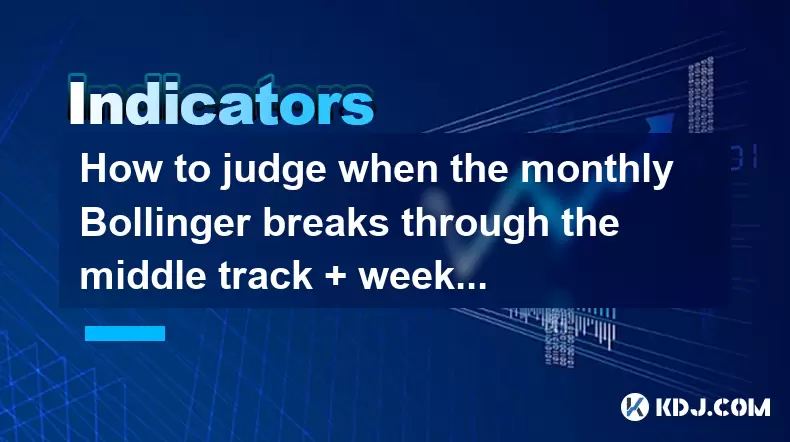 Indicators

How to judge when the monthly Bollinger breaks through the middle track + week...

KDJ.COM